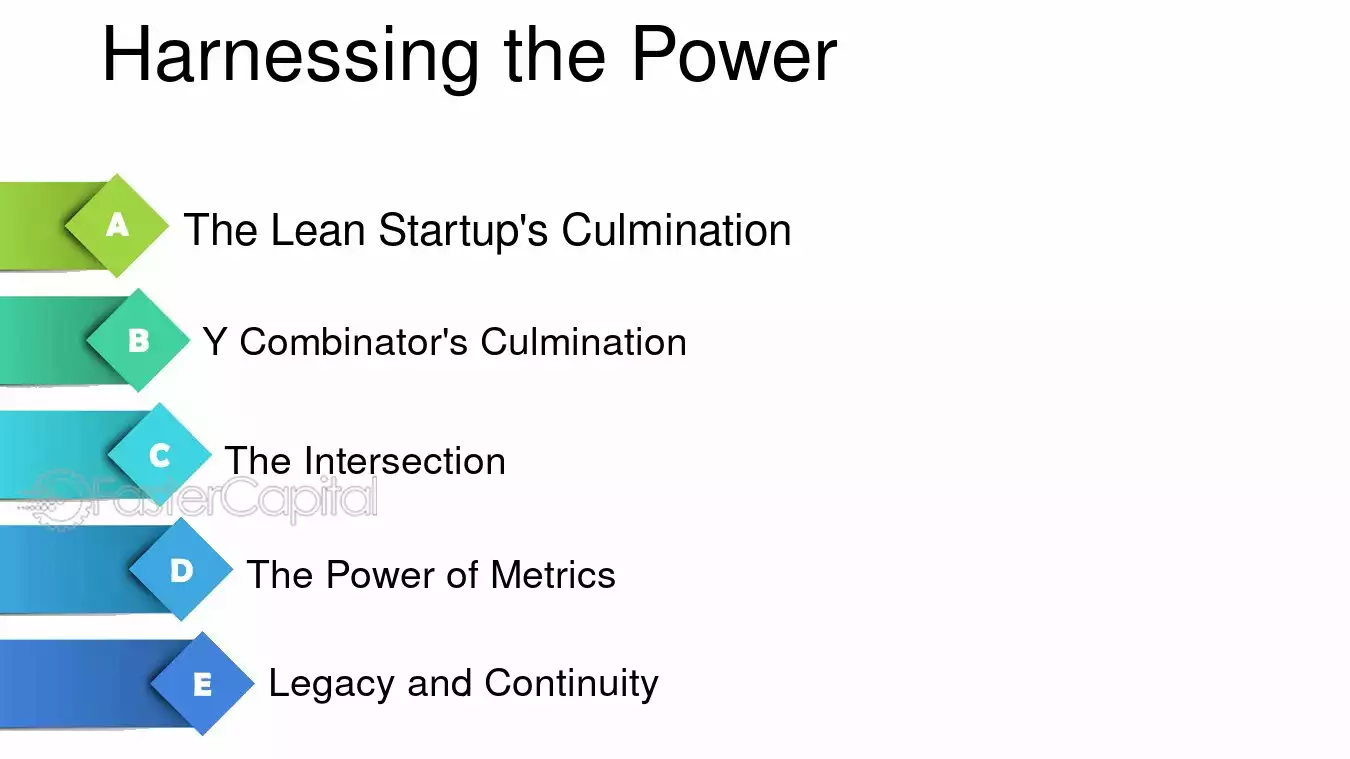 Harnessing the Power

A The Lean Startup's Culmination

B Y Combinator's Culmination

C The Intersection

D The Power of Metrics

E Legacy and Continuity

FasterCapital